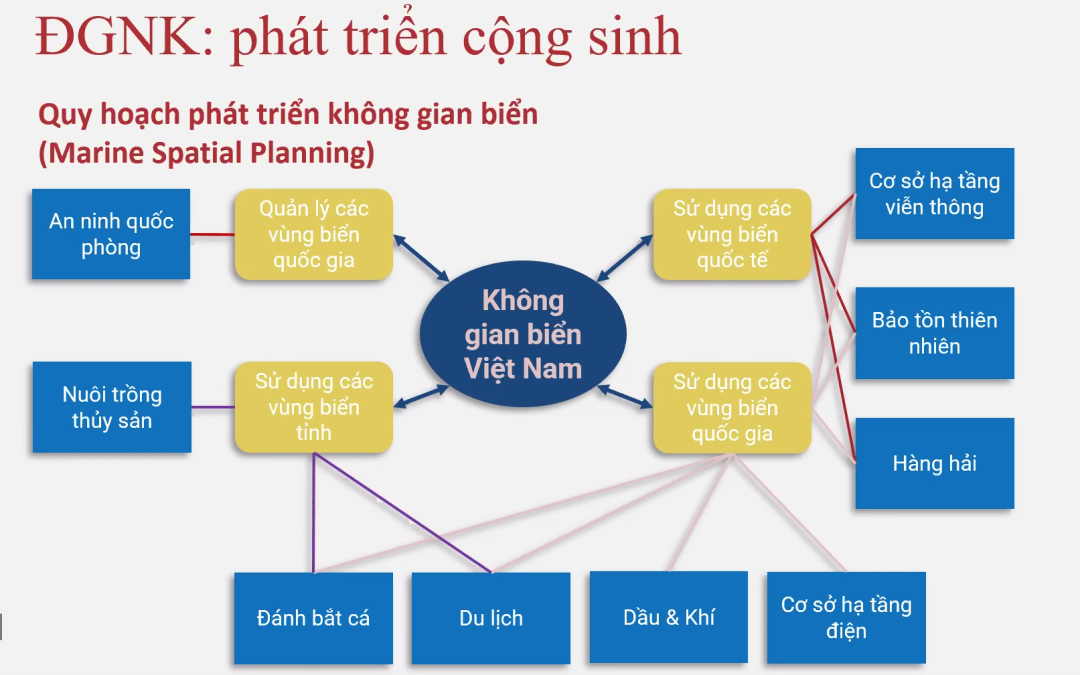 ĐGNK: phát triển cộng sinh

Quy hoạch phát triển không gian biển (Marine Spatial Planning)

An ninh quốc phòng

Quản lý các vùng biển quốc gia

Sử dụng các vùng biển quốc tế

Cơ sở hạ tầng viễn thông

Không gian biển Việt Nam

Bảo tồn thiên nhiên

Nuôi trồng thủy sản

Sử dụng các vùng biển tỉnh

Sử dụng các vùng biển quốc gia

Hàng hải

Đánh bắt cá

Du lịch

Dầu & Khí

Cơ sở hạ tầng điện